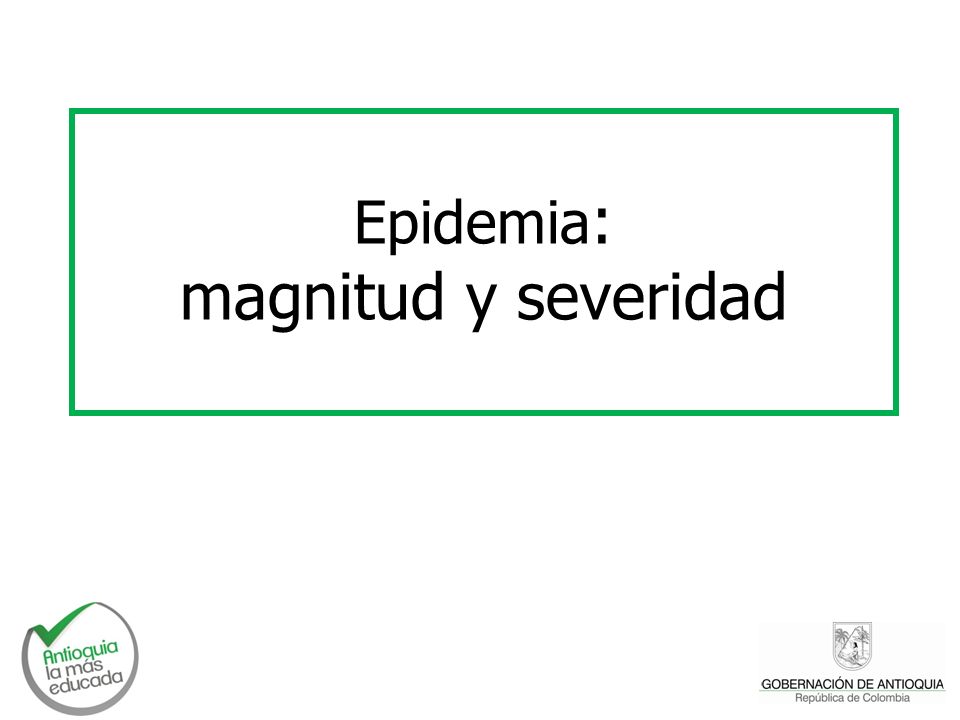 Epidemia:
magnitud y severidad

Antioquia la más educada

GOBERNACIÓN DE ANTIOQUIA
República de Colombia